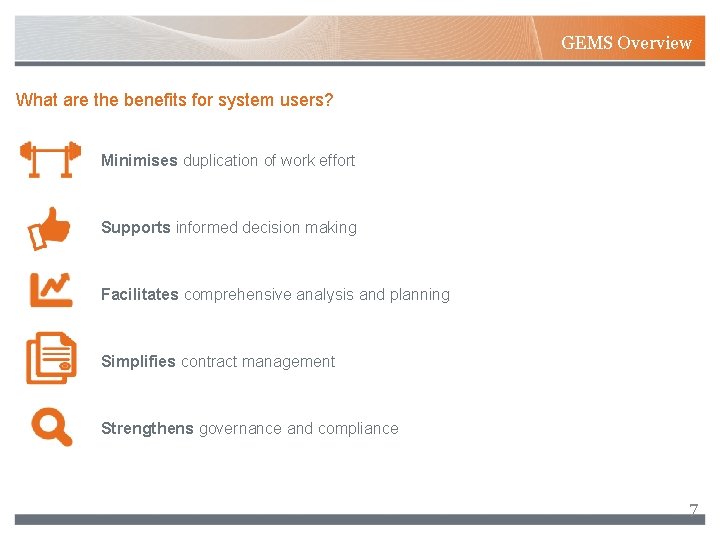 GEMS Overview

What are the benefits for system users?

Minimises duplication of work effort

Supports informed decision making

Facilitates comprehensive analysis and planning

Simplifies contract management

Strengthens governance and compliance

7